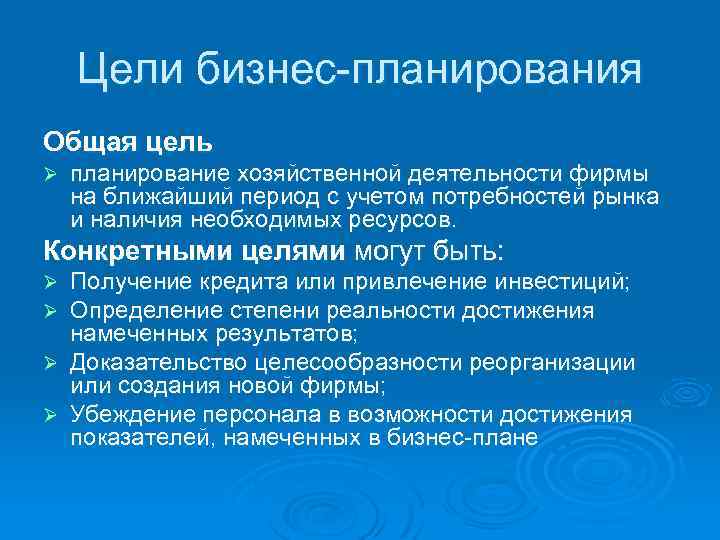 Цели бизнес-планирования

Общая цель

➢ планирование хозяйственной деятельности фирмы на ближайший период с учетом потребностей рынка и наличия необходимых ресурсов.

Конкретными целями могут быть:

➢ Получение кредита или привлечение инвестиций;
➢ Определение степени реальности достижения намеченных результатов;
➢ Доказательство целесообразности реорганизации или создания новой фирмы;
➢ Убеждение персонала в возможности достижения показателей, намеченных в бизнес-плане